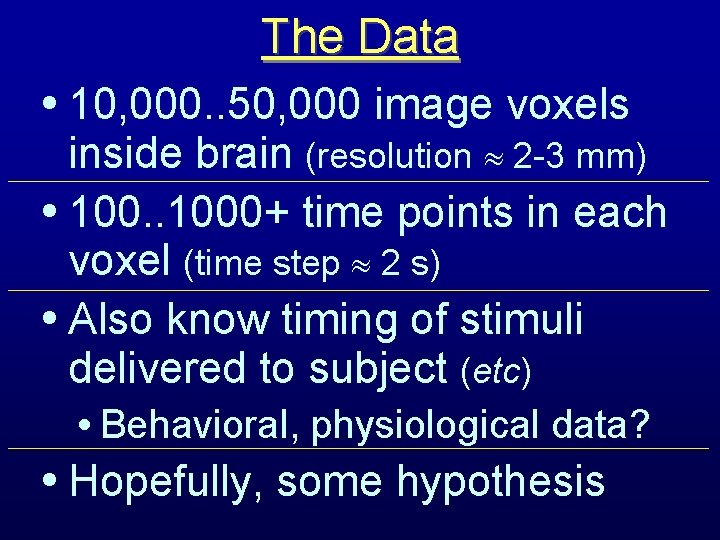 The Data

• 10,000..50,000 image voxels inside brain (resolution $\approx$ 2-3 mm)

• 100..1000+ time points in each voxel (time step $\approx$ 2 s)

• Also know timing of stimuli delivered to subject (etc)

• Behavioral, physiological data?

• Hopefully, some hypothesis